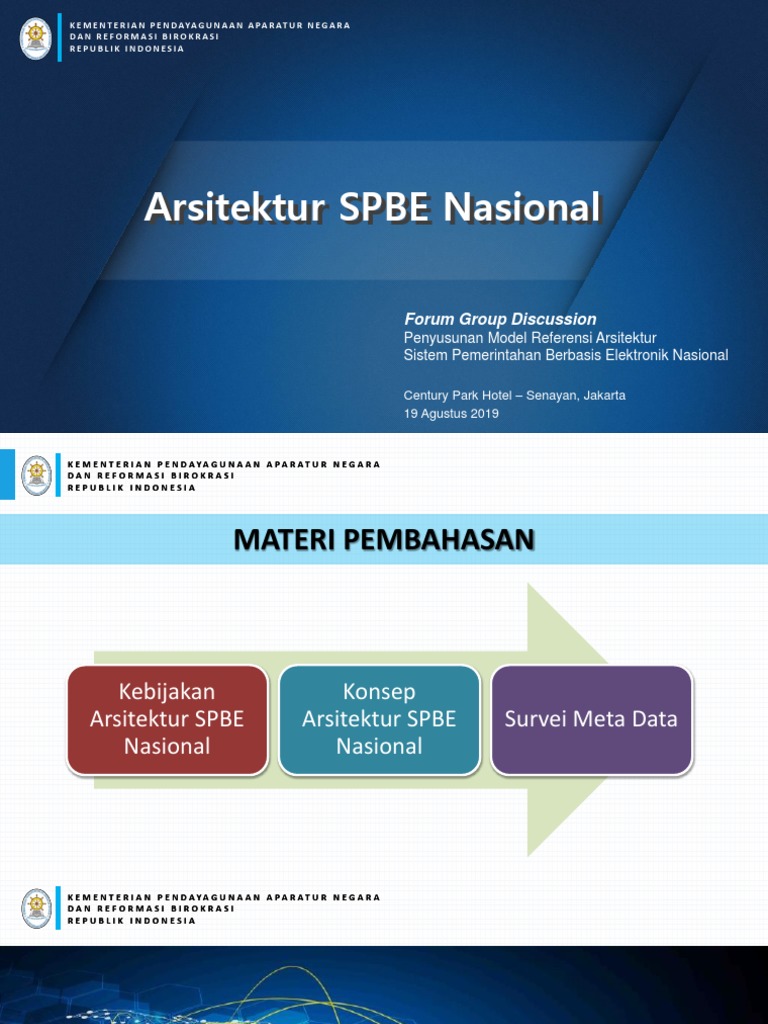 KEMENTERIAN PENDAYAGUNAAN APARATUR NEGARA
DAN REFORMASI BIROKRASI
REPUBLIK INDONESIA

Arsitektur SPBE Nasional

Forum Group Discussion
Penyusunan Model Referensi Arsitektur
Sistem Pemerintahan Berbasis Elektronik Nasional

Century Park Hotel – Senayan, Jakarta
19 Agustus 2019

KEMENTERIAN PENDAYAGUNAAN APARATUR NEGARA
DAN REFORMASI BIROKRASI
REPUBLIK INDONESIA

MATERI PEMBAHASAN

Kebijakan Arsitektur SPBE Nasional

Konsep Arsitektur SPBE Nasional

Survei Meta Data

KEMENTERIAN PENDAYAGUNAAN APARATUR NEGARA
DAN REFORMASI BIROKRASI
REPUBLIK INDONESIA